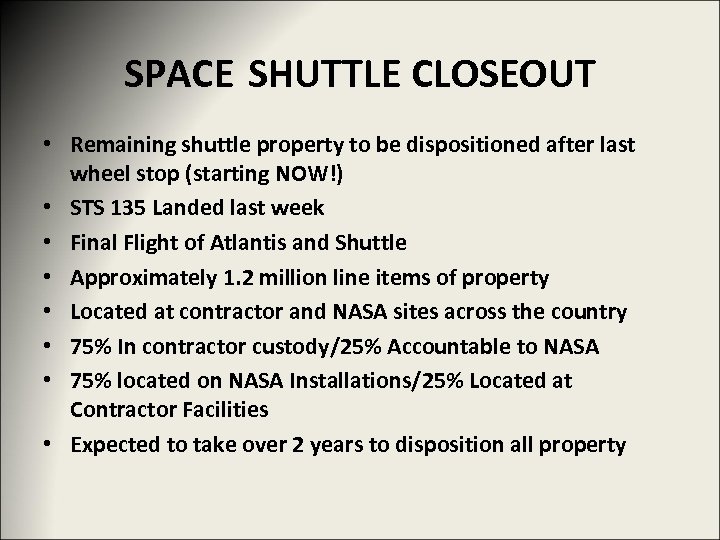 SPACE SHUTTLE CLOSEOUT

• Remaining shuttle property to be dispositioned after last wheel stop (starting NOW!)
• STS 135 Landed last week
• Final Flight of Atlantis and Shuttle
• Approximately 1.2 million line items of property
• Located at contractor and NASA sites across the country
• 75% In contractor custody/25% Accountable to NASA
• 75% located on NASA Installations/25% Located at Contractor Facilities
• Expected to take over 2 years to disposition all property